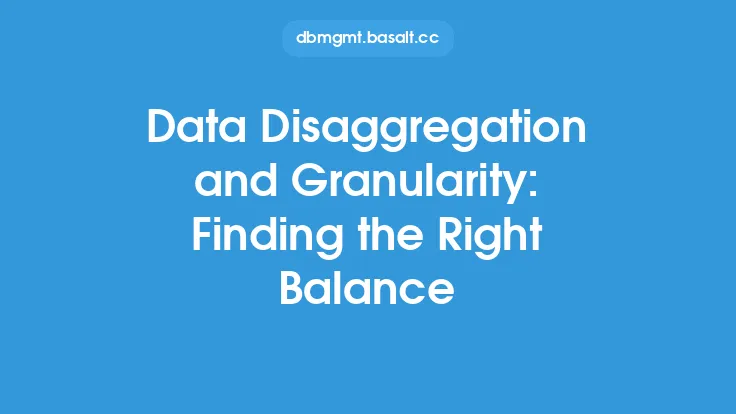 dbmgmt.basalt.cc

Data Disaggregation and Granularity: Finding the Right Balance